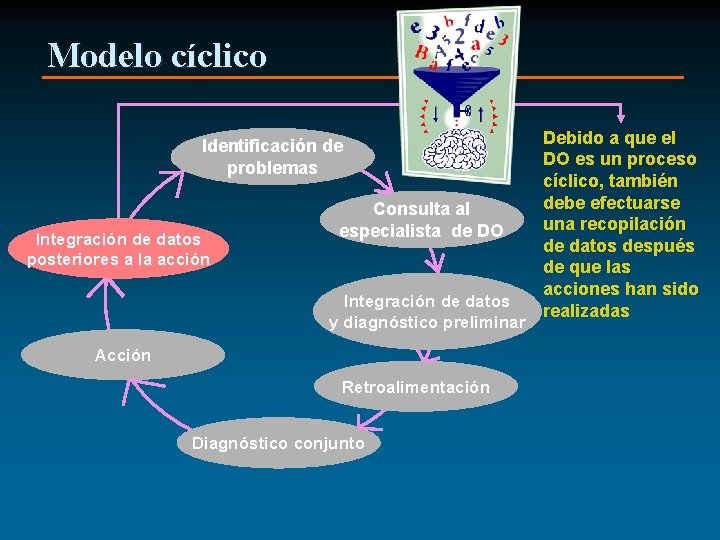 Modelo cíclico

Identificación de problemas

Consulta al especialista de DO

Integración de datos y diagnóstico preliminar

Retroalimentación

Diagnóstico conjunto

Acción

Integración de datos posteriores a la acción

Debido a que el DO es un proceso cíclico, también debe efectuarse una recopilación de datos después de que las acciones han sido realizadas